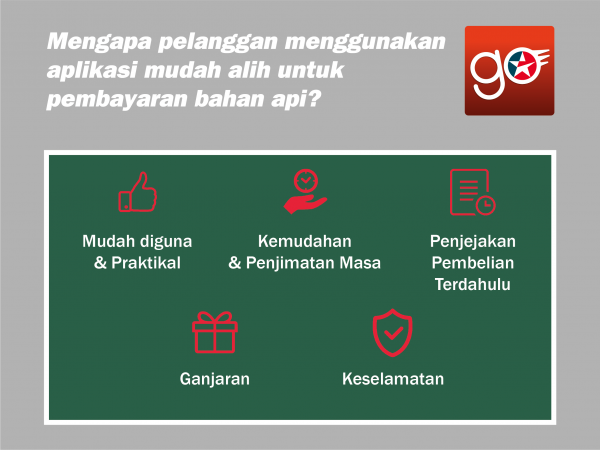 Mengapa pelanggan menggunakan aplikasi mudah alih untuk pembayaran bahan api?

go

Mudah diguna & Praktikal

Kemudahan & Penjimatan Masa

Penjejakan Pembelian Terdahulu

Ganjaran

Keselamatan